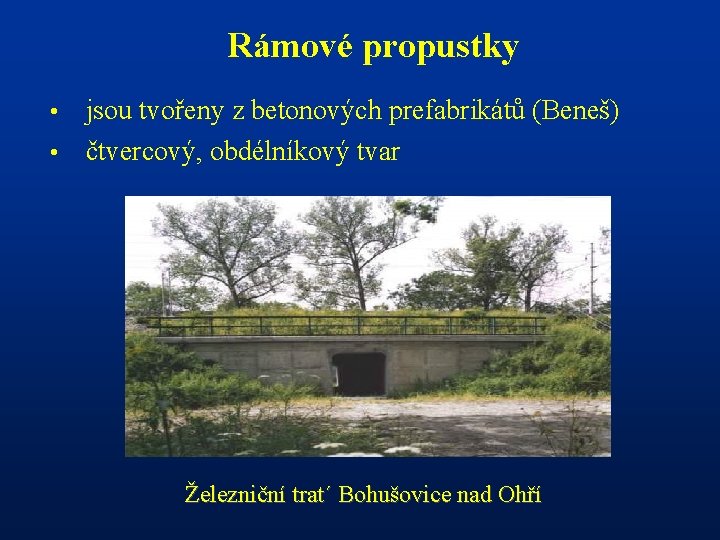 Rámové propustky

• jsou tvořeny z betonových prefabrikátů (Beneš)
• čtvercový, obdélníkový tvar

Železniční trat´ Bohušovice nad Ohří